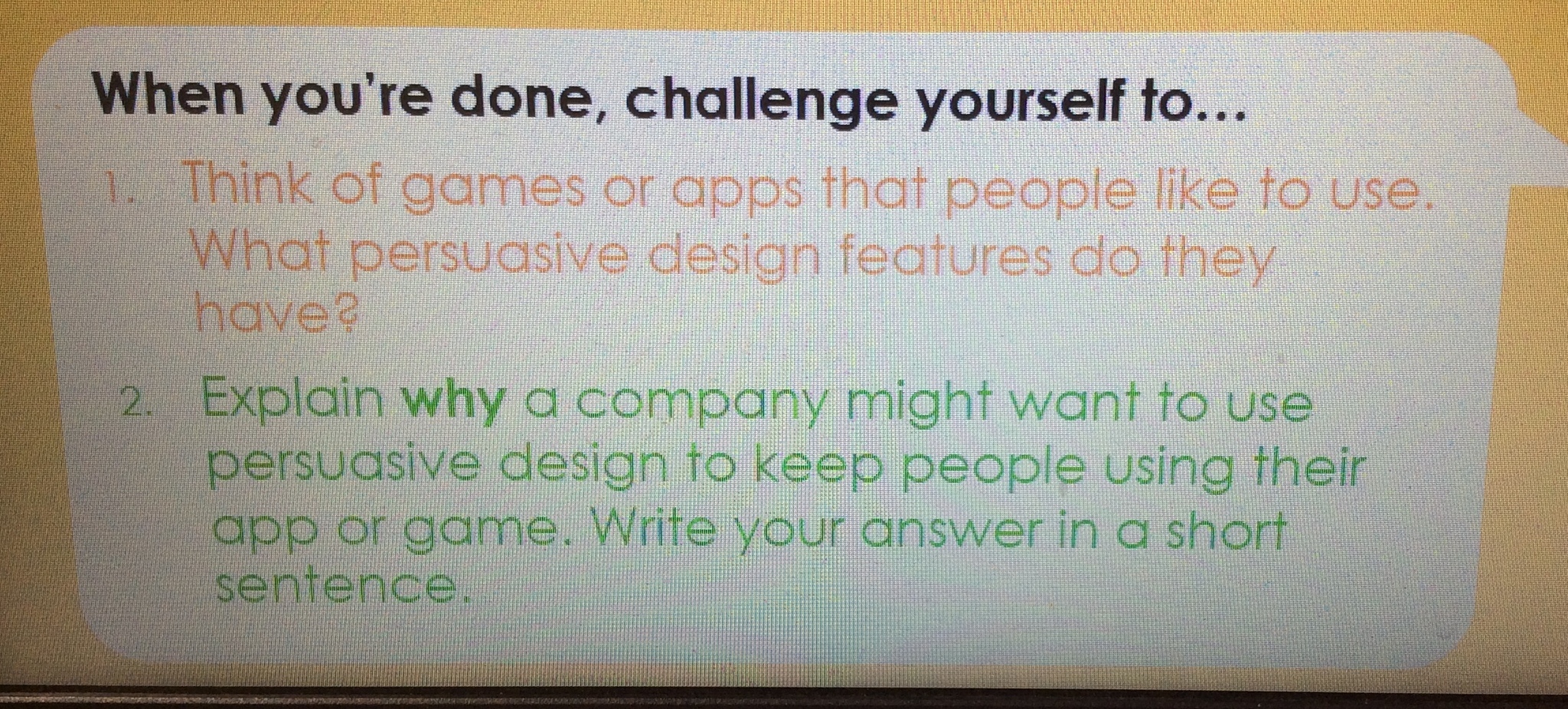 When you're done, challenge yourself to…

1. Think of games or apps that people like to use. What persuasive design features do they have?

2. Explain why a company might want to use persuasive design to keep people using their app or game. Write your answer in a short sentence.